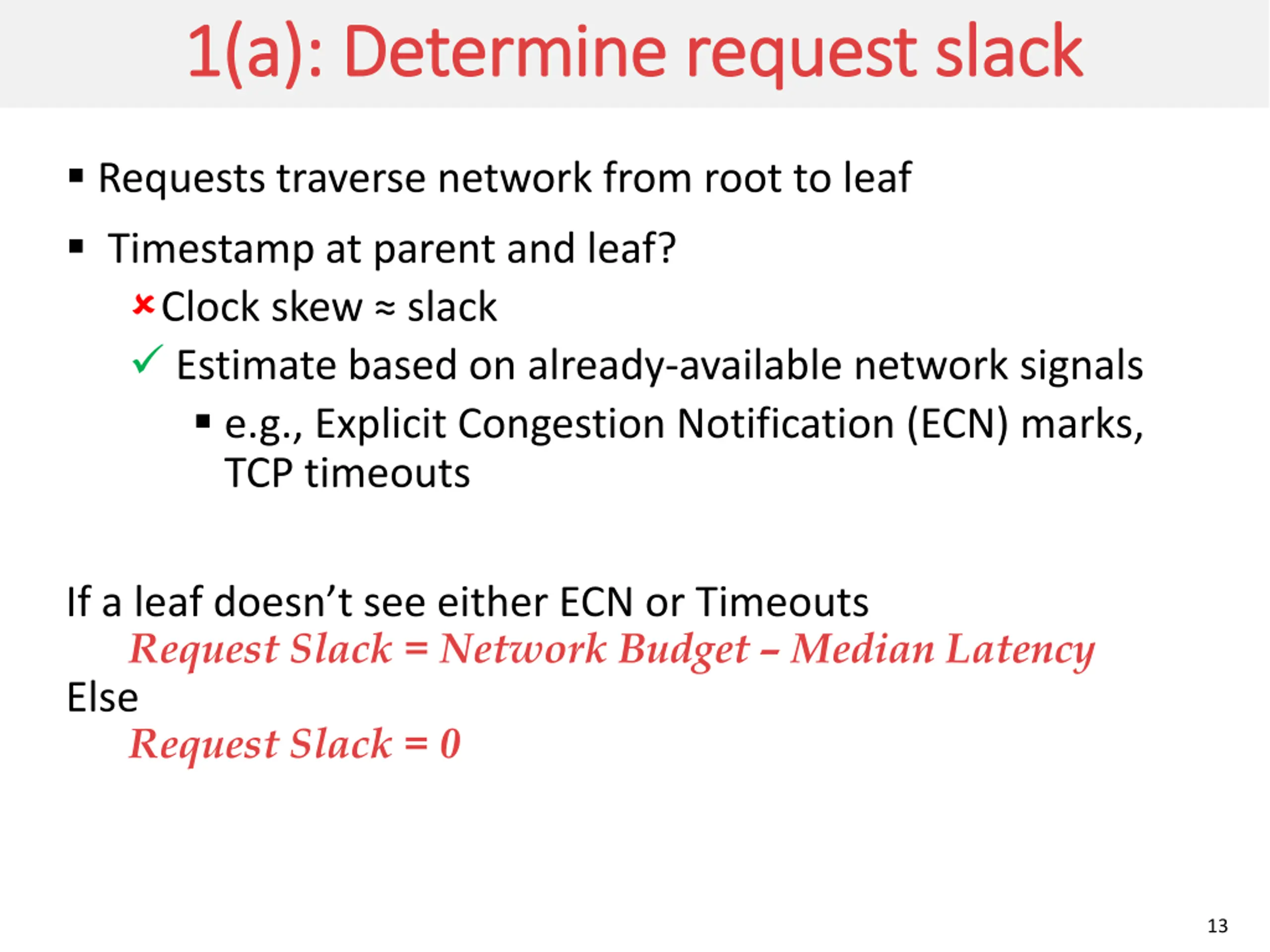 1(a): Determine request slack

▪ Requests traverse network from root to leaf

▪ Timestamp at parent and leaf?

✗ Clock skew ≈ slack

✓ Estimate based on already-available network signals

▪ e.g., Explicit Congestion Notification (ECN) marks, TCP timeouts

If a leaf doesn't see either ECN or Timeouts

Request Slack = Network Budget – Median Latency

Else

Request Slack = 0

13